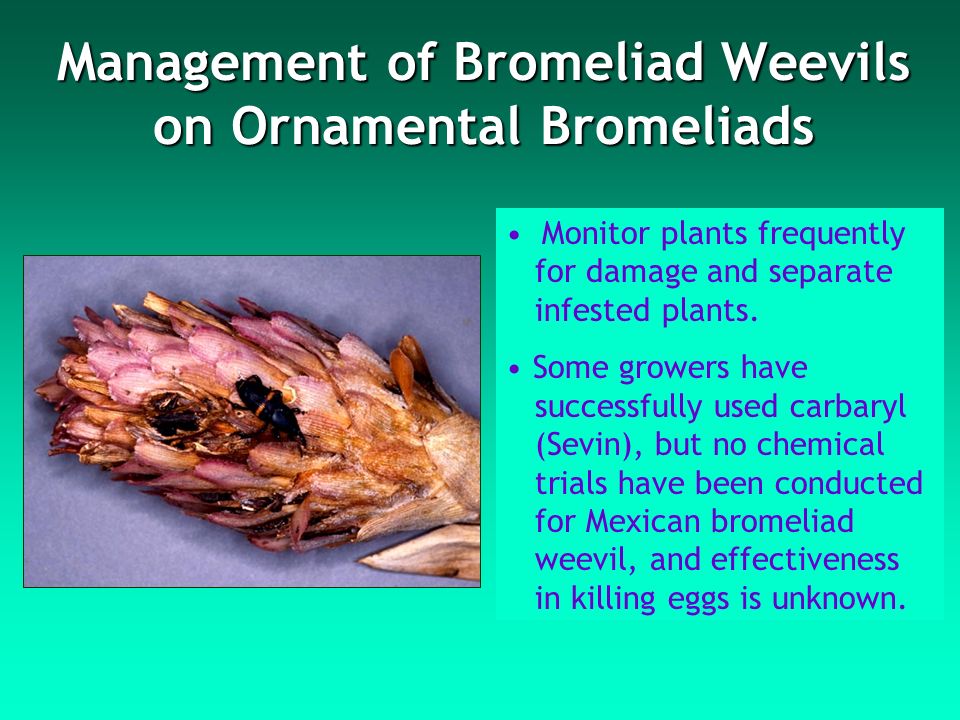 Management of Bromeliad Weevils on Ornamental Bromeliads

• Monitor plants frequently for damage and separate infested plants.

• Some growers have successfully used carbaryl (Sevin), but no chemical trials have been conducted for Mexican bromeliad weevil, and effectiveness in killing eggs is unknown.